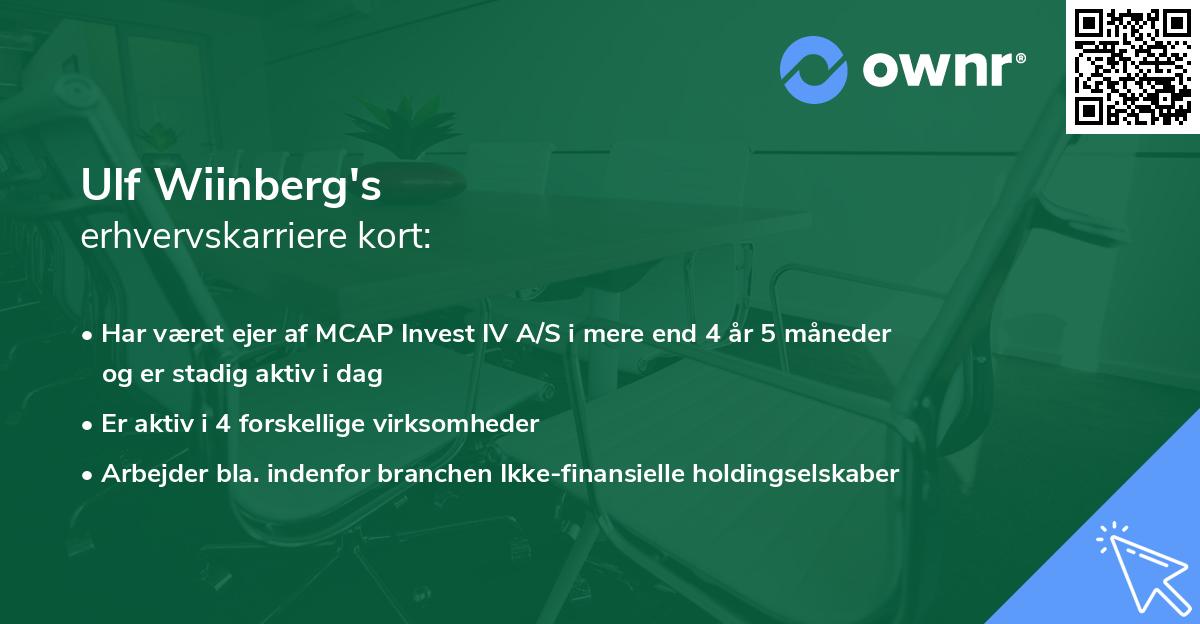 ownr®

Ulf Wiinberg's
erhvervskarriere kort:

• Har været ejer af MCAP Invest IV A/S i mere end 4 år 5 måneder og er stadig aktiv i dag

• Er aktiv i 4 forskellige virksomheder

• Arbejder bla. indenfor branchen Ikke-finansielle holdingselskaber